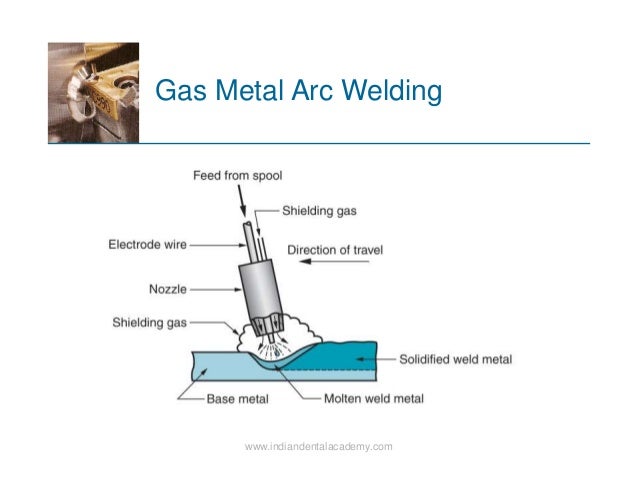 Gas Metal Arc Welding

Feed from spool

Shielding gas

Electrode wire

Direction of travel

Nozzle

Shielding gas

Solidified weld metal

Base metal

Molten weld metal

www.indiandentalacademy.com